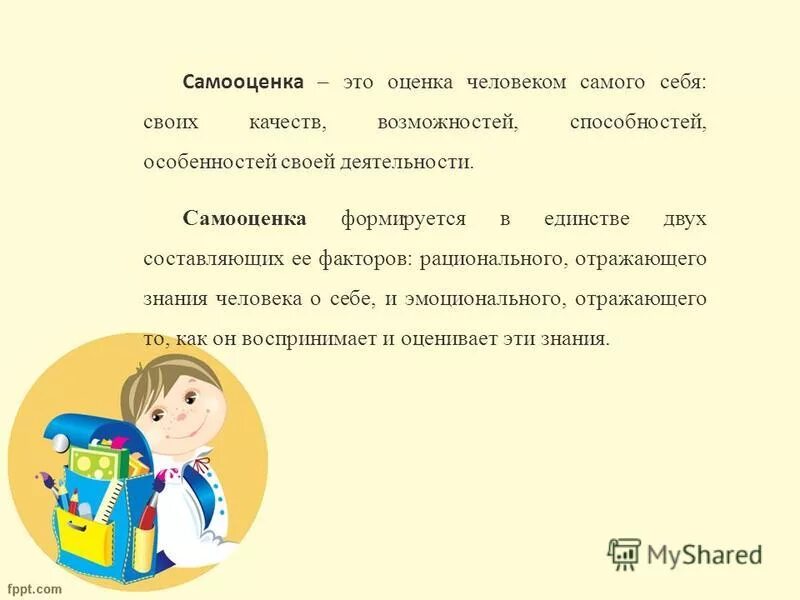 Самооценка – это оценка человеком самого себя: своих качеств, возможностей, способностей, особенностей своей деятельности.

Самооценка формируется в единстве двух составляющих ее факторов: рационального, отражающего знания человека о себе, и эмоционального, отражающего то, как он воспринимает и оценивает эти знания.

fppt.com

MyShared